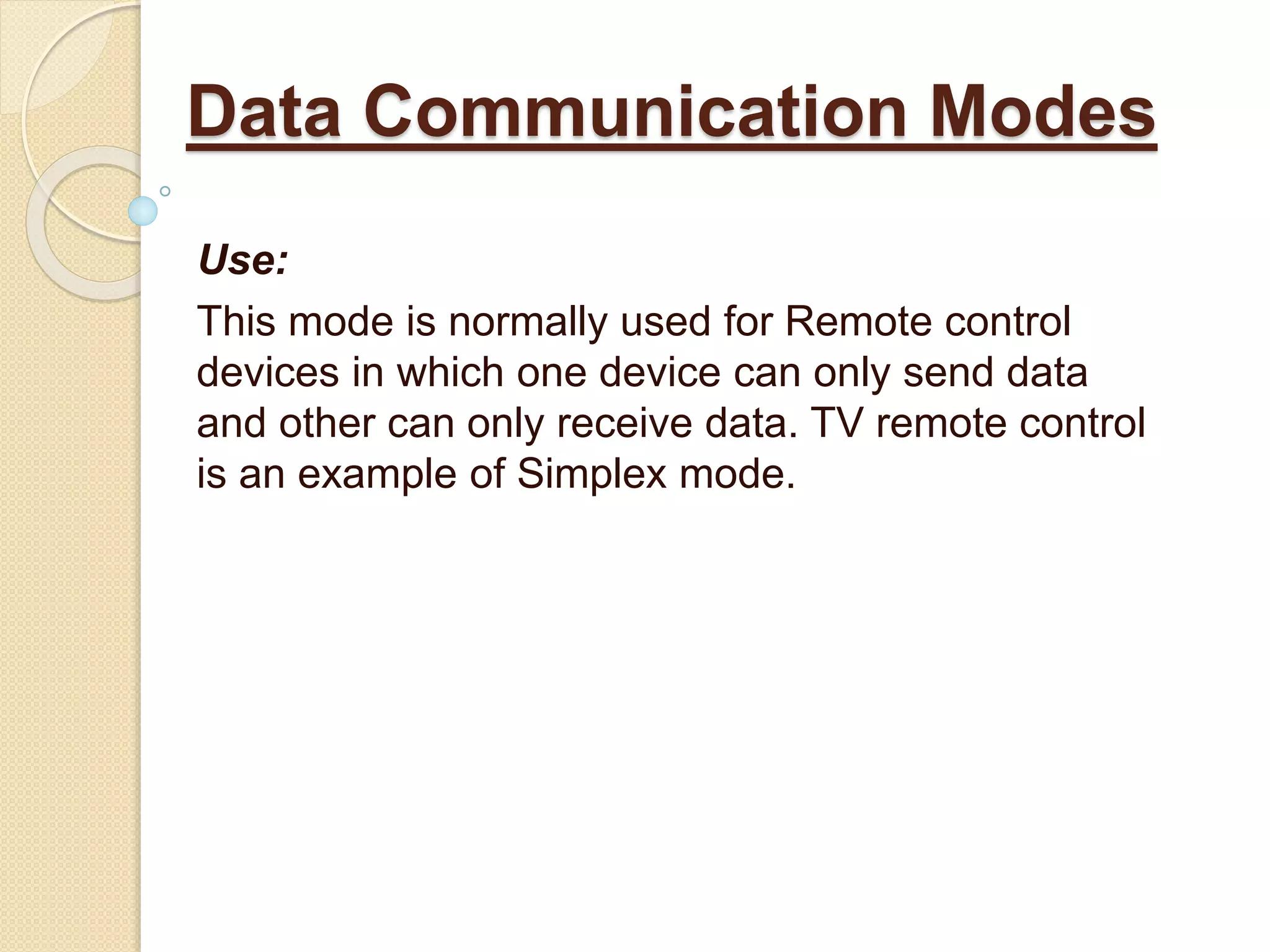 Data Communication Modes

Use:

This mode is normally used for Remote control devices in which one device can only send data and other can only receive data. TV remote control is an example of Simplex mode.